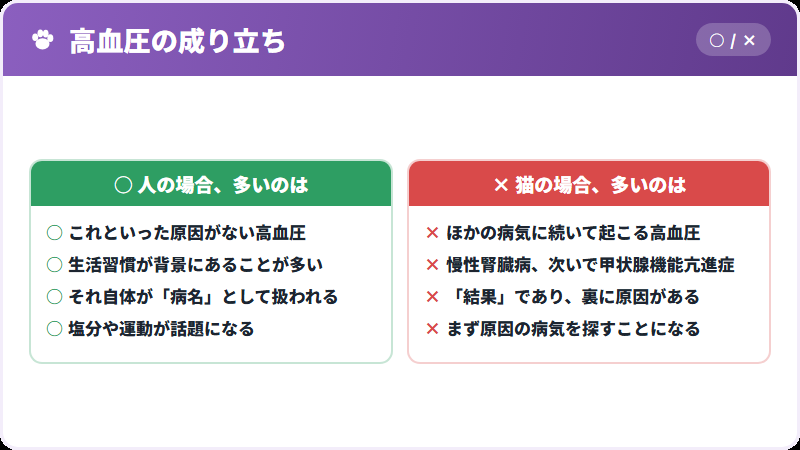 高血圧の成り立ち

○ / ×

○ 人の場合、多いのは

○ これといった原因がない高血圧
○ 生活習慣が背景にあることが多い
○ それ自体が「病名」として扱われる
○ 塩分や運動が話題になる

× 猫の場合、多いのは

× ほかの病気に続いて起こる高血圧
× 慢性腎臓病、次いで甲状腺機能亢進症
× 「結果」であり、裏に原因がある
× まず原因の病気を探すことになる